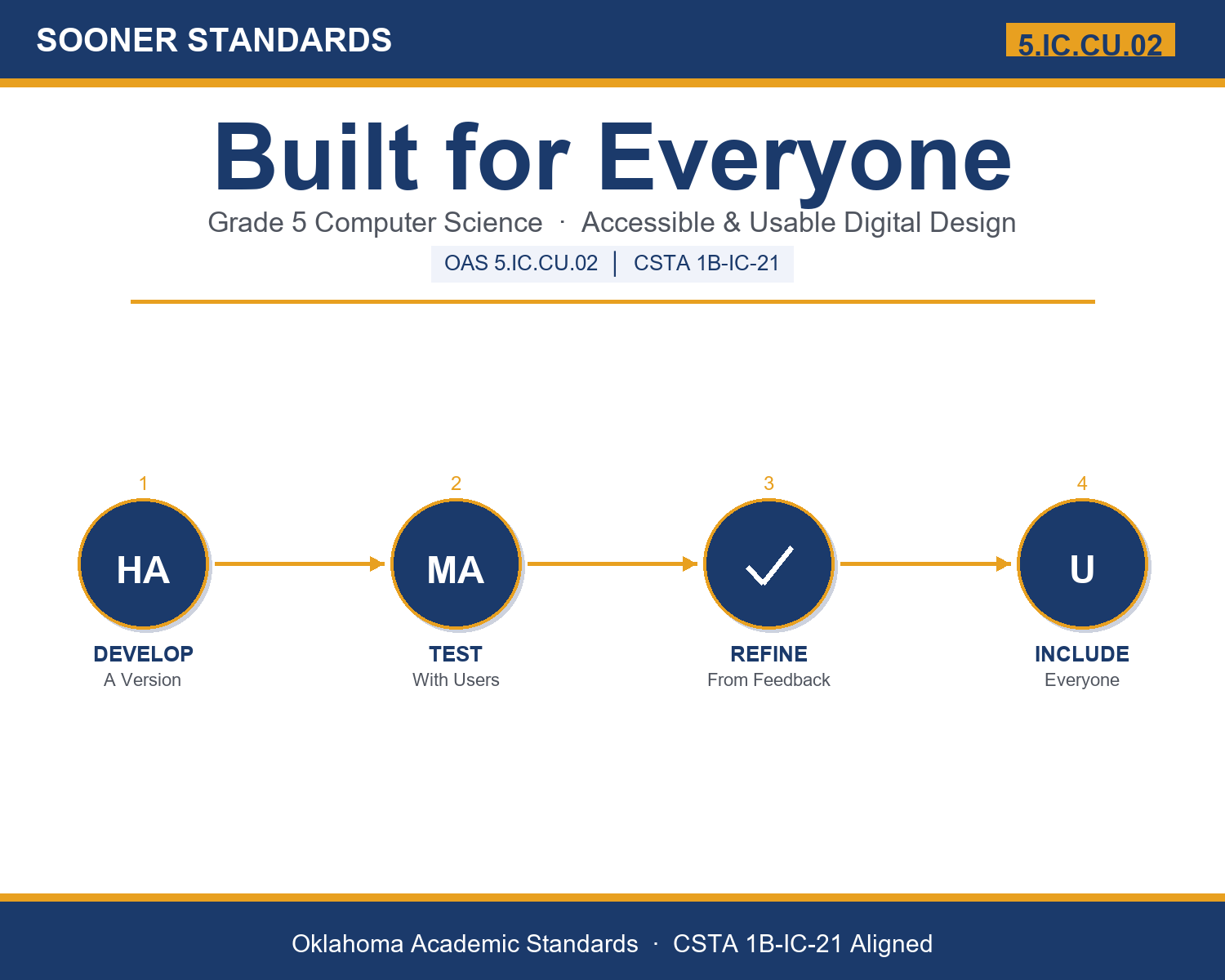 SOONER STANDARDS

5.IC.CU.02

Built for Everyone

Grade 5 Computer Science · Accessible & Usable Digital Design

OAS 5.IC.CU.02 | CSTA 1B-IC-21

1
HA
DEVELOP
A Version

2
MA
TEST
With Users

3
REFINE
From Feedback

4
U
INCLUDE
Everyone

Oklahoma Academic Standards · CSTA 1B-IC-21 Aligned